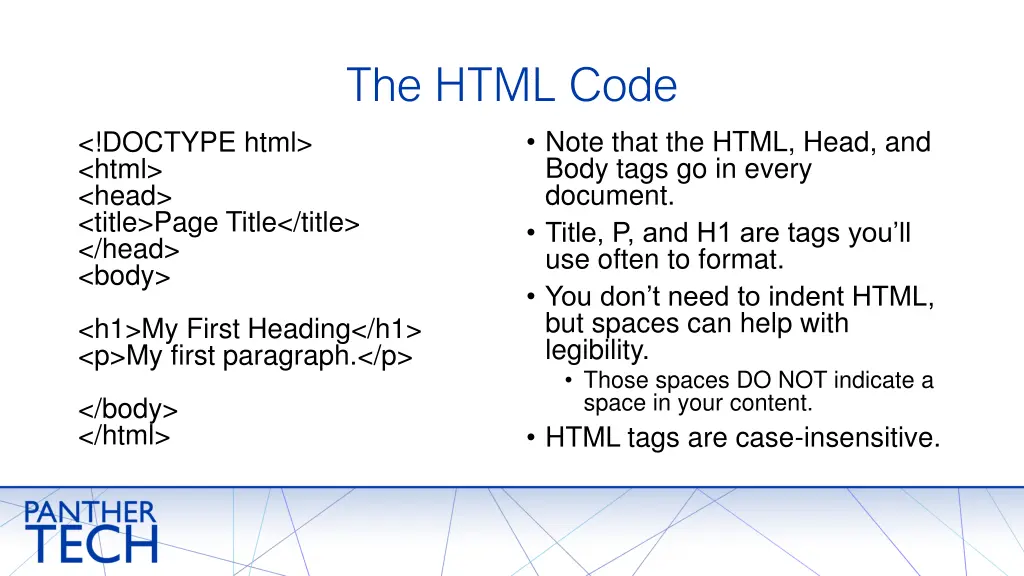 The HTML Code

<!DOCTYPE html>
<html>
<head>
<title>Page Title</title>
</head>
<body>

<h1>My First Heading</h1>
<p>My first paragraph.</p>

</body>
</html>

• Note that the HTML, Head, and Body tags go in every document.
• Title, P, and H1 are tags you'll use often to format.
• You don't need to indent HTML, but spaces can help with legibility.
  • Those spaces DO NOT indicate a space in your content.
• HTML tags are case-insensitive.

PANTHER
TECH